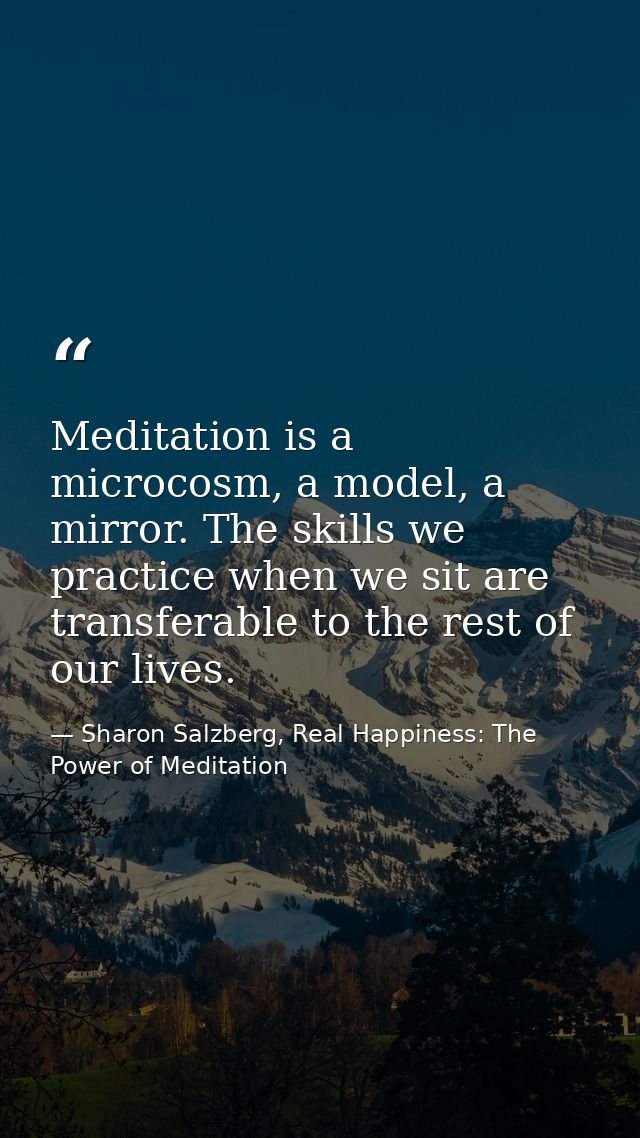 “

Meditation is a microcosm, a model, a mirror. The skills we practice when we sit are transferable to the rest of our lives.

— Sharon Salzberg, Real Happiness: The Power of Meditation